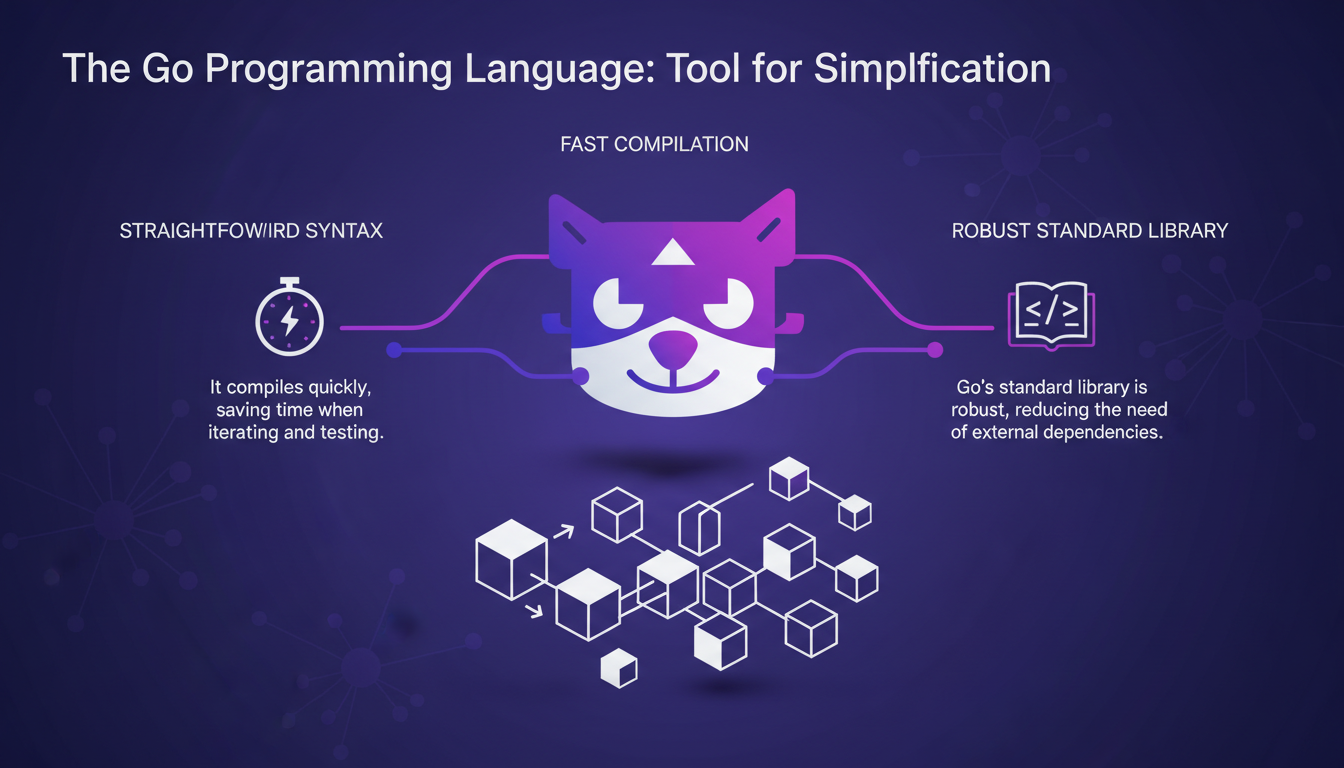 The Go Programming Language: Tool for Simplfication

FAST COMPILATION

STRAIGHTFOW/IRD SYNTAX

It compiles quickly, saving time when iterating and testing.

ROBUST STANDARD LIBRARY

</>

Go's standard library is robust, reducing the need of external dependencies.